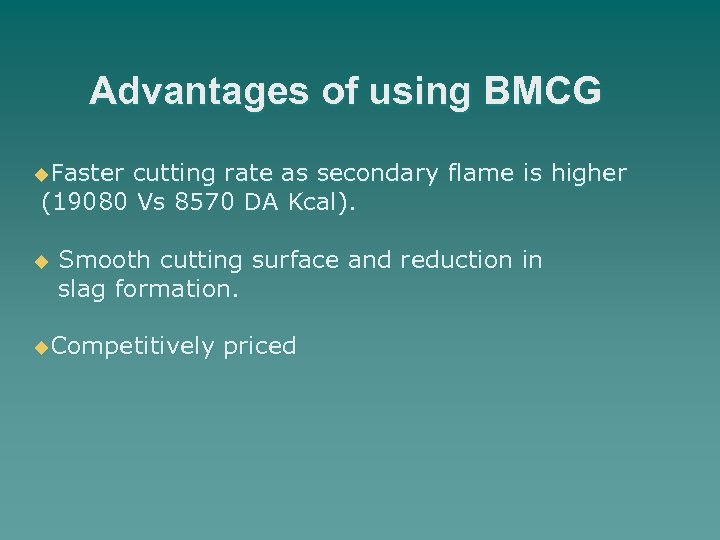 Advantages of using BMCG

◆Faster cutting rate as secondary flame is higher (19080 Vs 8570 DA Kcal).

◆ Smooth cutting surface and reduction in slag formation.

◆Competitively priced